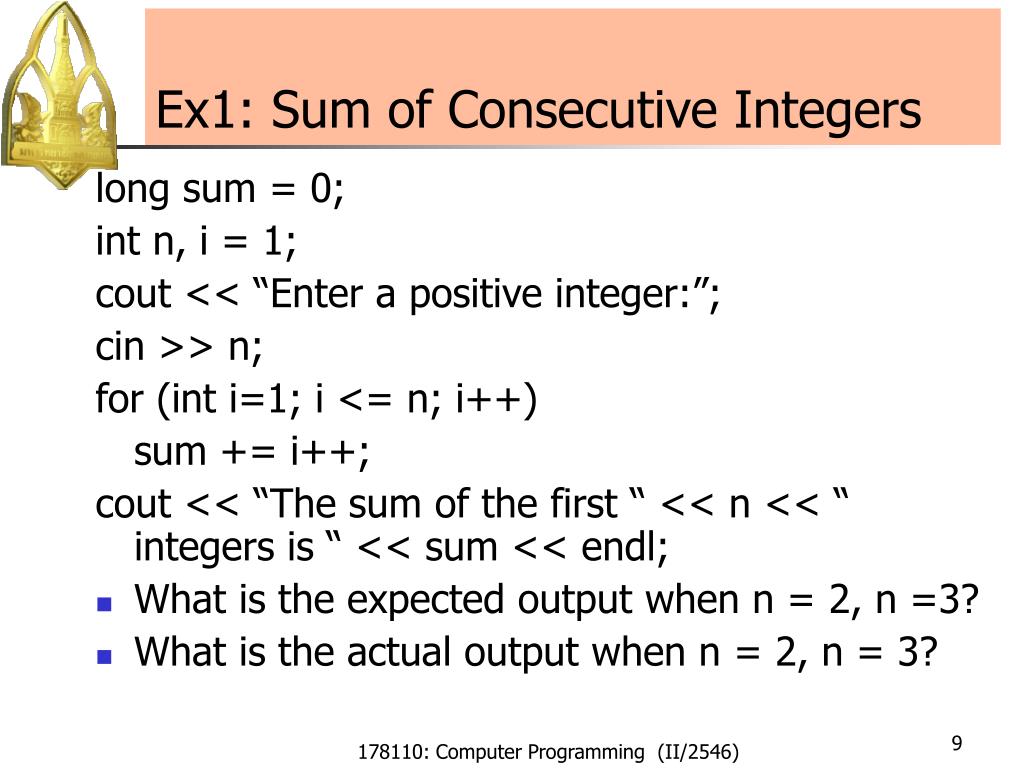 Ex1: Sum of Consecutive Integers

long sum = 0;
int n, i = 1;
cout << “Enter a positive integer:”;
cin >> n;
for (int i=1; i <= n; i++)
sum += i++;
cout << “The sum of the first “ << n << “ integers is “ << sum << endl;

- What is the expected output when n = 2, n =3?
- What is the actual output when n = 2, n = 3?

178110: Computer Programming (II/2546)

9